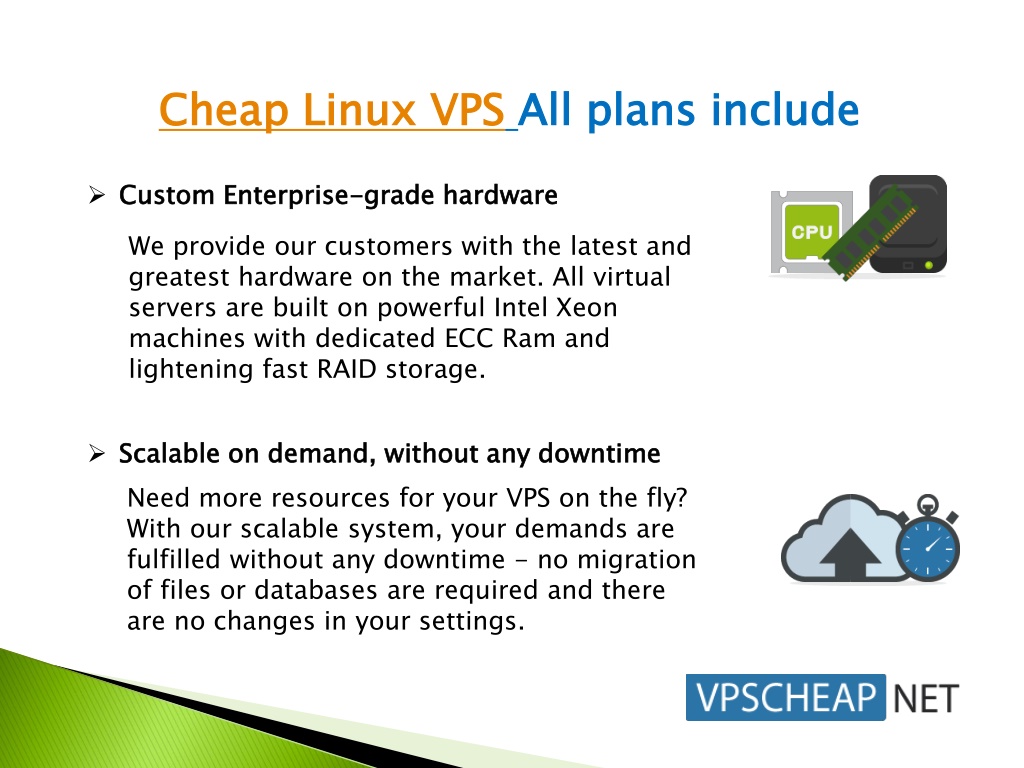 Cheap Linux VPS All plans include

➢ Custom Enterprise-grade hardware

We provide our customers with the latest and greatest hardware on the market. All virtual servers are built on powerful Intel Xeon machines with dedicated ECC Ram and lightening fast RAID storage.

CPU

➢ Scalable on demand, without any downtime

Need more resources for your VPS on the fly? With our scalable system, your demands are fulfilled without any downtime - no migration of files or databases are required and there are no changes in your settings.

VPSCHEAP NET